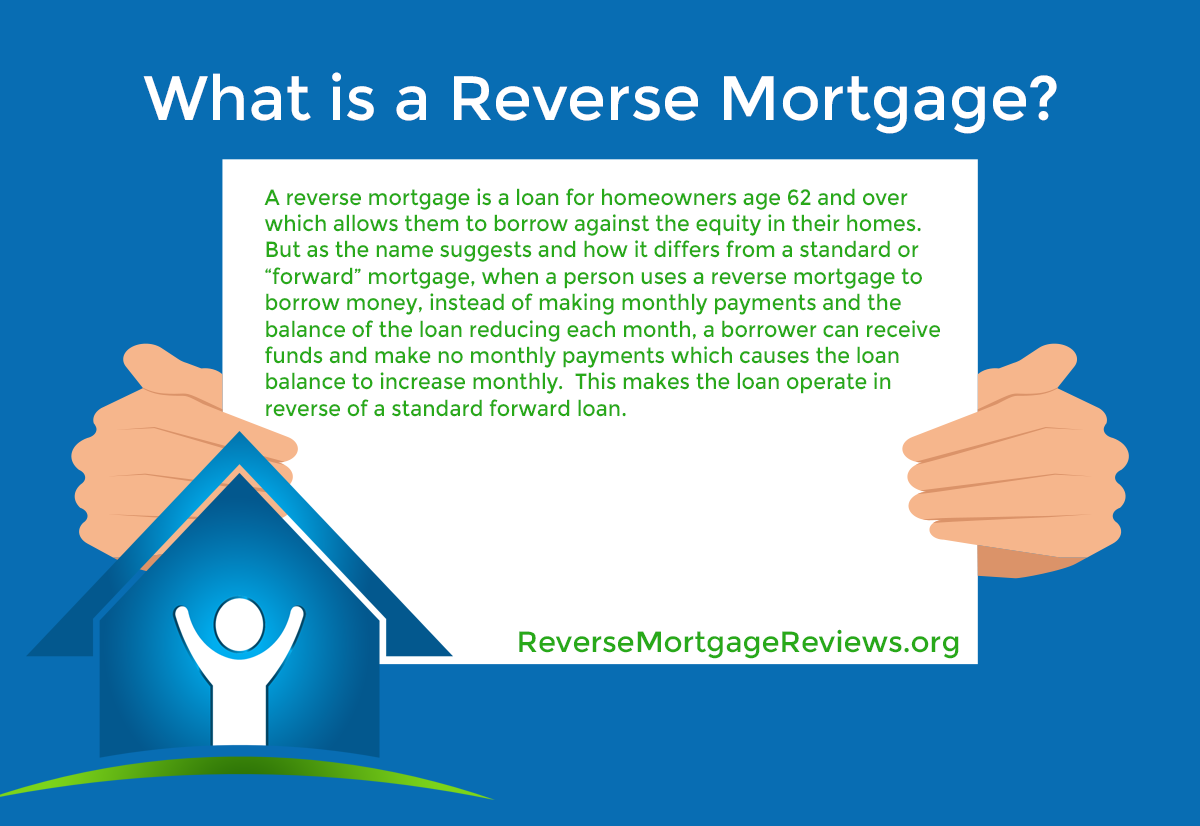 What is a Reverse Mortgage?

A reverse mortgage is a loan for homeowners age 62 and over which allows them to borrow against the equity in their homes. But as the name suggests and how it differs from a standard or “forward” mortgage, when a person uses a reverse mortgage to borrow money, instead of making monthly payments and the balance of the loan reducing each month, a borrower can receive funds and make no monthly payments which causes the loan balance to increase monthly. This makes the loan operate in reverse of a standard forward loan.

ReverseMortgageReviews.org